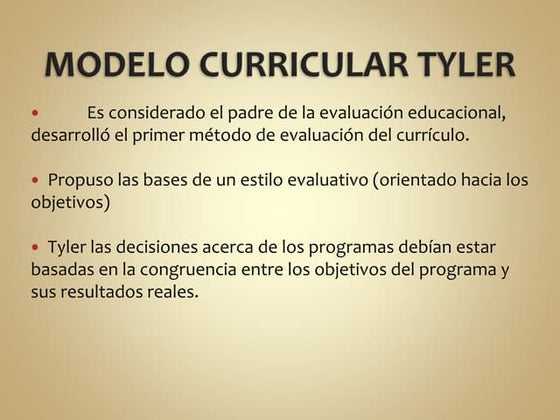 MODELO CURRICULAR TYLER

• Es considerado el padre de la evaluación educacional, desarrolló el primer método de evaluación del currículo.

• Propuso las bases de un estilo evaluativo (orientado hacia los objetivos)

• Tyler las decisiones acerca de los programas debían estar basadas en la congruencia entre los objetivos del programa y sus resultados reales.